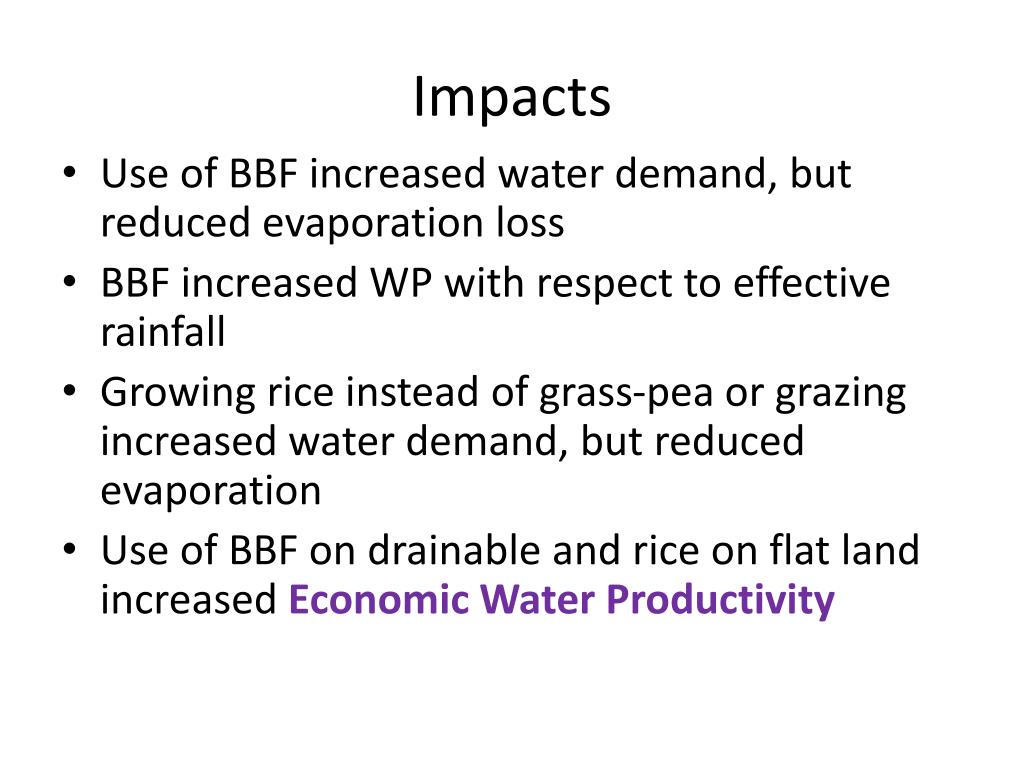 Impacts

• Use of BBF increased water demand, but reduced evaporation loss
• BBF increased WP with respect to effective rainfall
• Growing rice instead of grass-pea or grazing increased water demand, but reduced evaporation
• Use of BBF on drainable and rice on flat land increased Economic Water Productivity